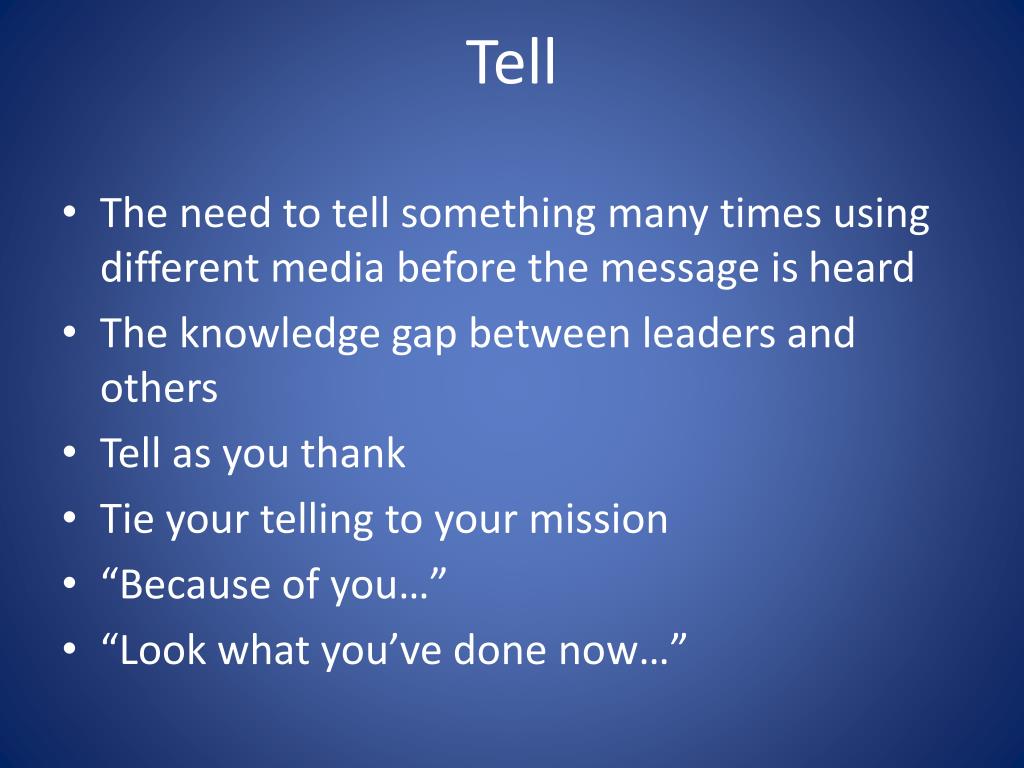 Tell

• The need to tell something many times using different media before the message is heard
• The knowledge gap between leaders and others
• Tell as you thank
• Tie your telling to your mission
• “Because of you…”
• “Look what you’ve done now…”